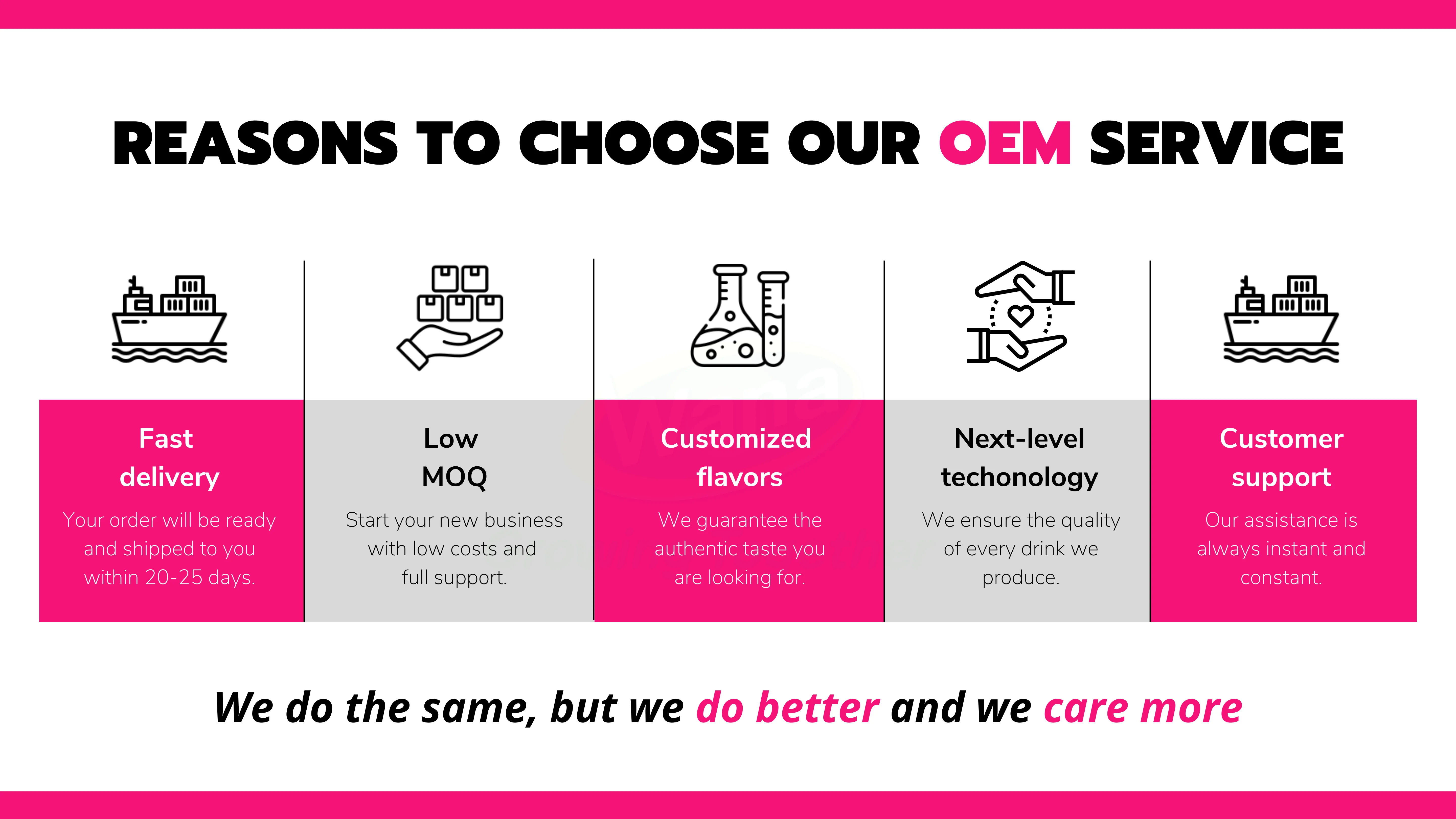 REASONS TO CHOOSE OUR OEM SERVICE

Fast delivery

Your order will be ready and shipped to you within 20-25 days.

Low MOQ

Start your new business with low costs and full support.

Customized flavors

We guarantee the authentic taste you are looking for.

Next-level techonology

We ensure the quality of every drink we produce.

Customer support

Our assistance is always instant and constant.

We do the same, but we do better and we care more